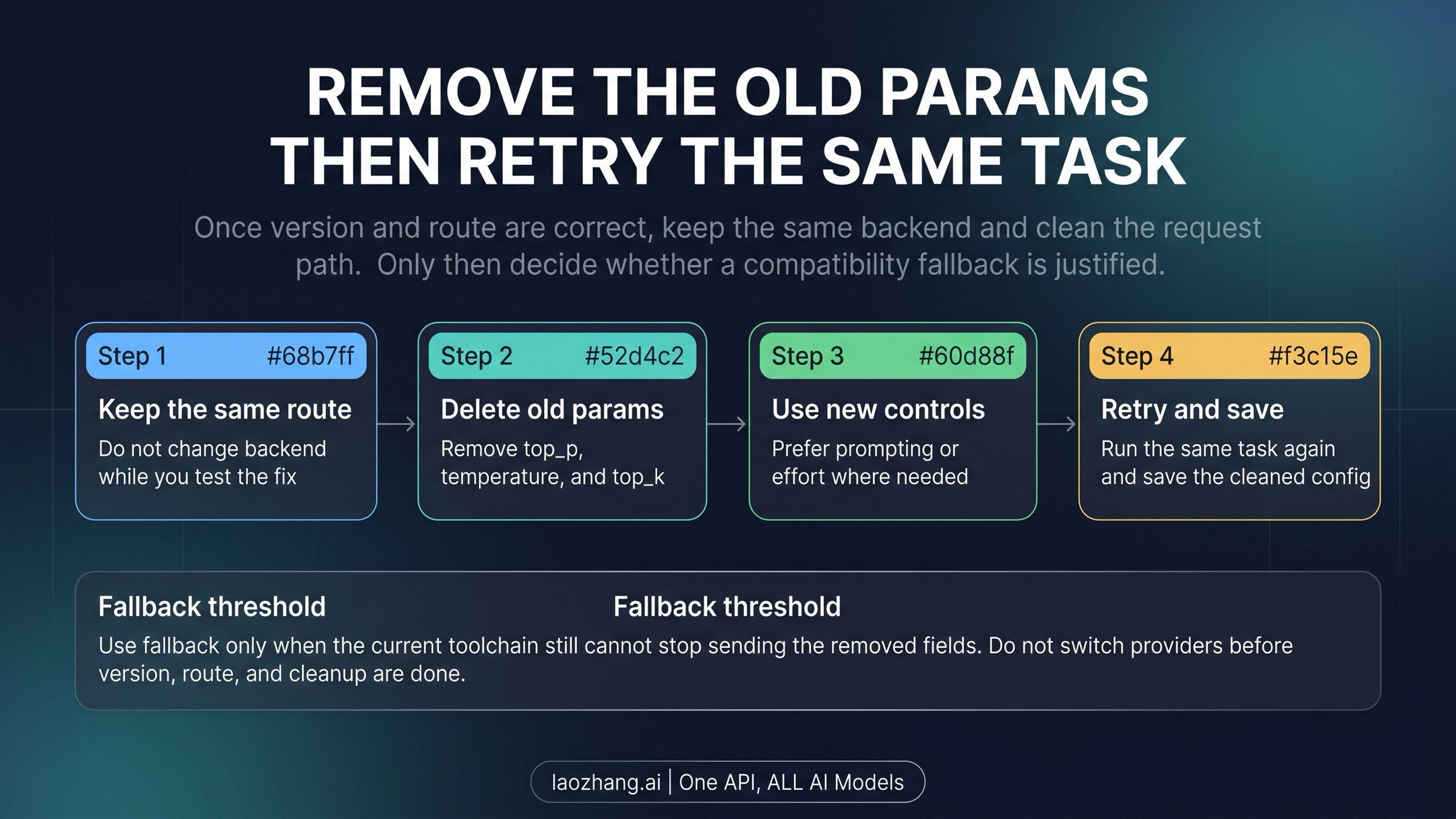 REMOVE THE OLD PARAMS
THEN RETRY THE SAME TASK

Once version and route are correct, keep the same backend and clean the request path.  Only then decide whether a compatibility fallback is justified.

Step 1 #68b7ff
Keep the same route
Do not change backend while you test the fix

Step 2 #52d4c2
Delete old params
Remove top_p, temperature, and top_k

Step 3 #60d88f
Use new controls
Prefer prompting or effort where needed

Step 4 #f3c15e
Retry and save
Run the same task again and save the cleaned config

Fallback threshold
Fallback threshold
Use fallback only when the current toolchain still cannot stop sending the removed fields. Do not switch providers before version, route, and cleanup are done.

laozhang.ai | One API, ALL AI Models